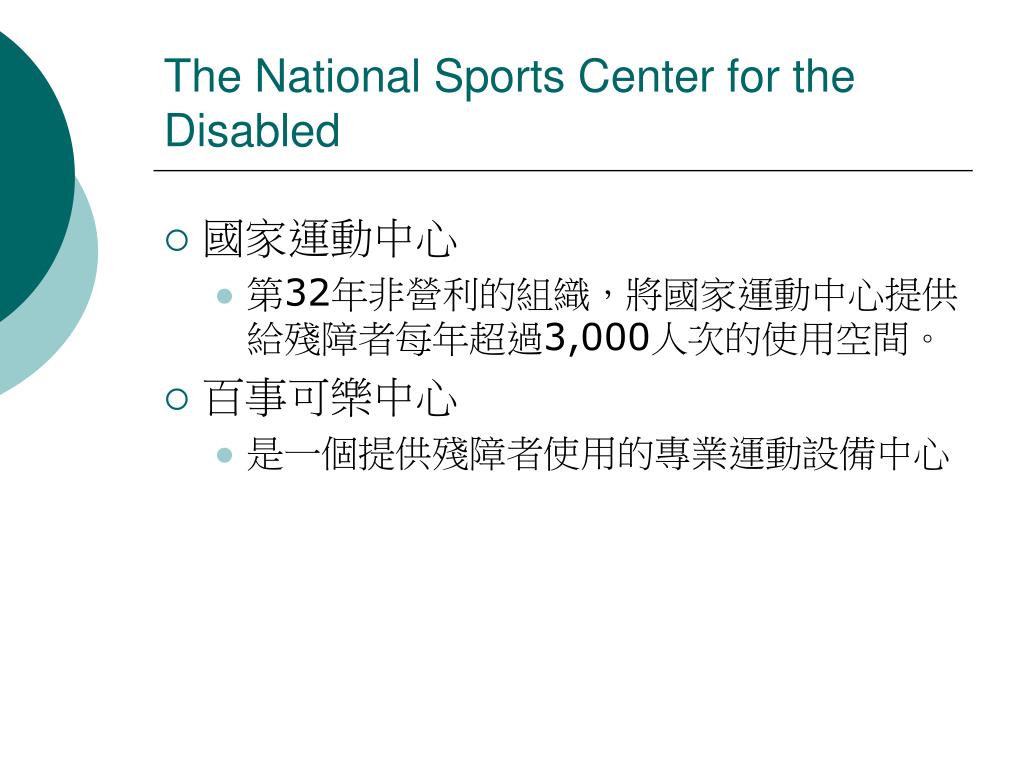 The National Sports Center for the Disabled

國家運動中心

第32年非營利的組織，將國家運動中心提供給殘障者每年超過3,000人次的使用空間。

百事可樂中心

是一個提供殘障者使用的專業運動設備中心